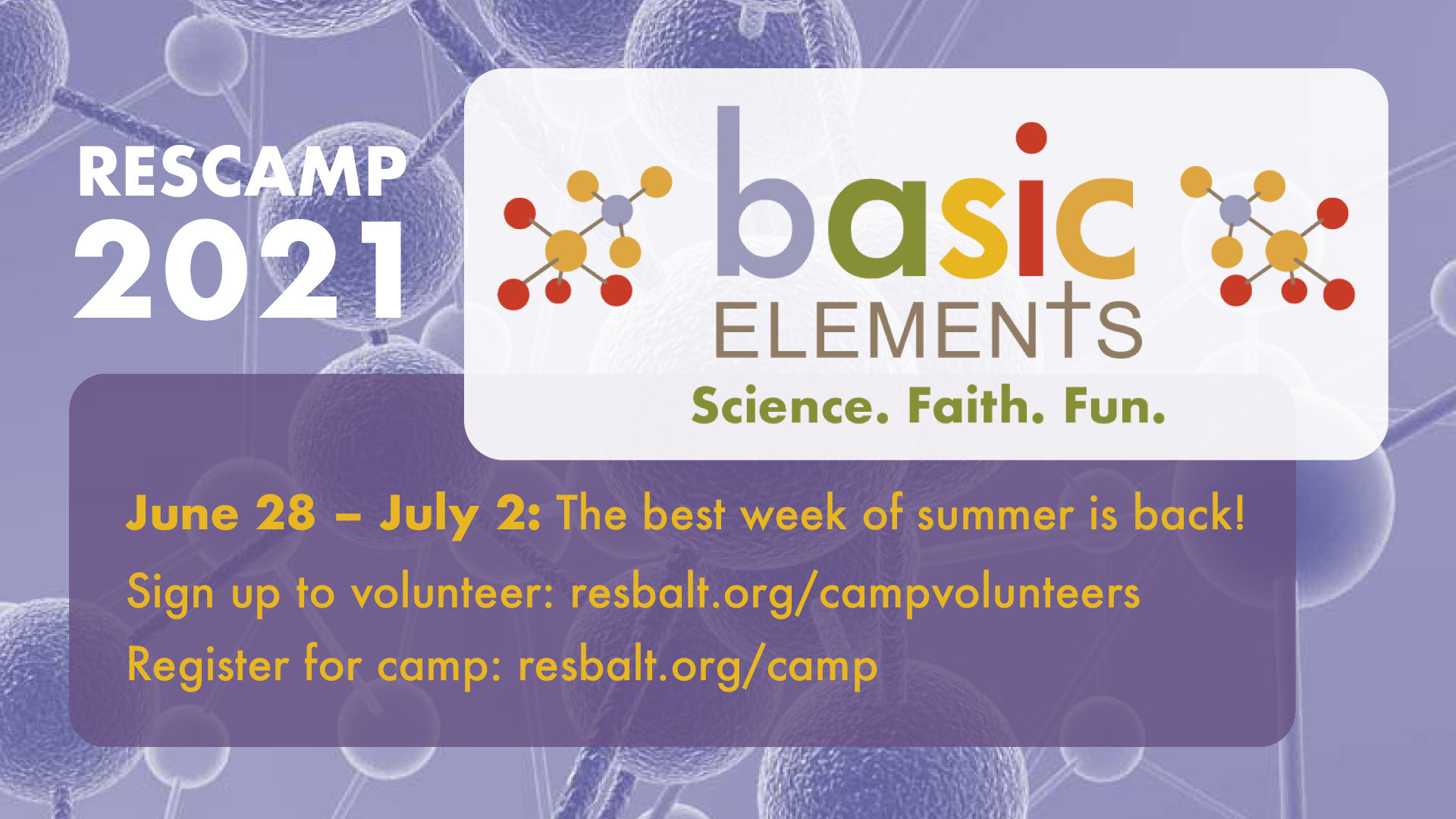 RESCAMP 2021

basic ELEMENTS

Science. Faith. Fun.

June 28 – July 2: The best week of summer is back!

Sign up to volunteer: resbalt.org/campvolunteers

Register for camp: resbalt.org/camp